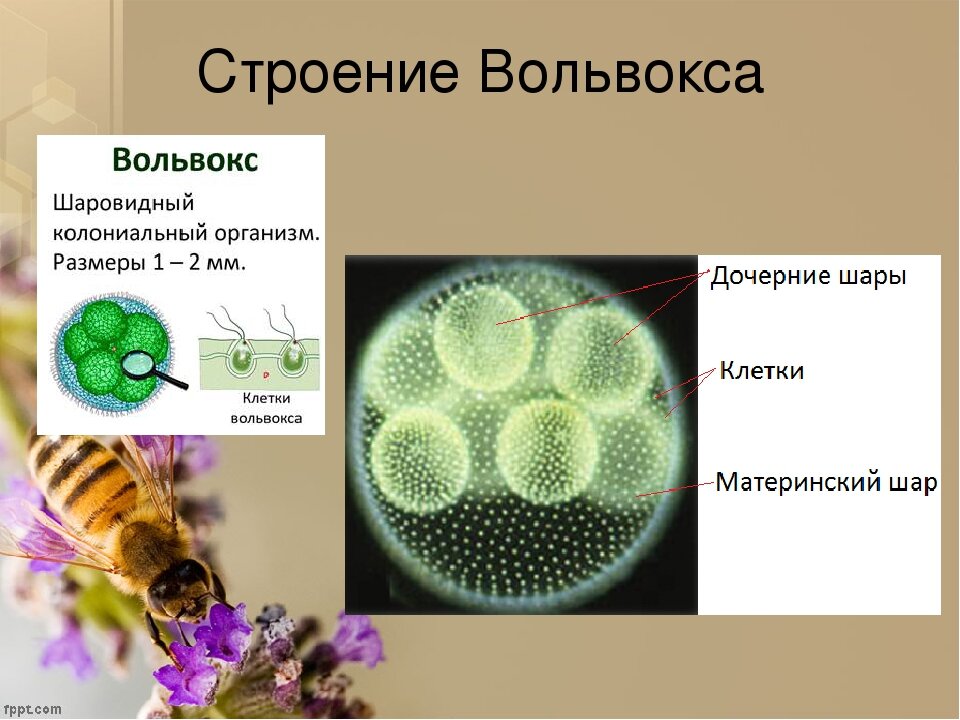 Строение Вольвокса

Вольвокс

Шаровидный колониальный организм. Размеры 1 – 2 мм.

Клетки вольвокса

Дочерние шары

Клетки

Материнский шар

fppt.com